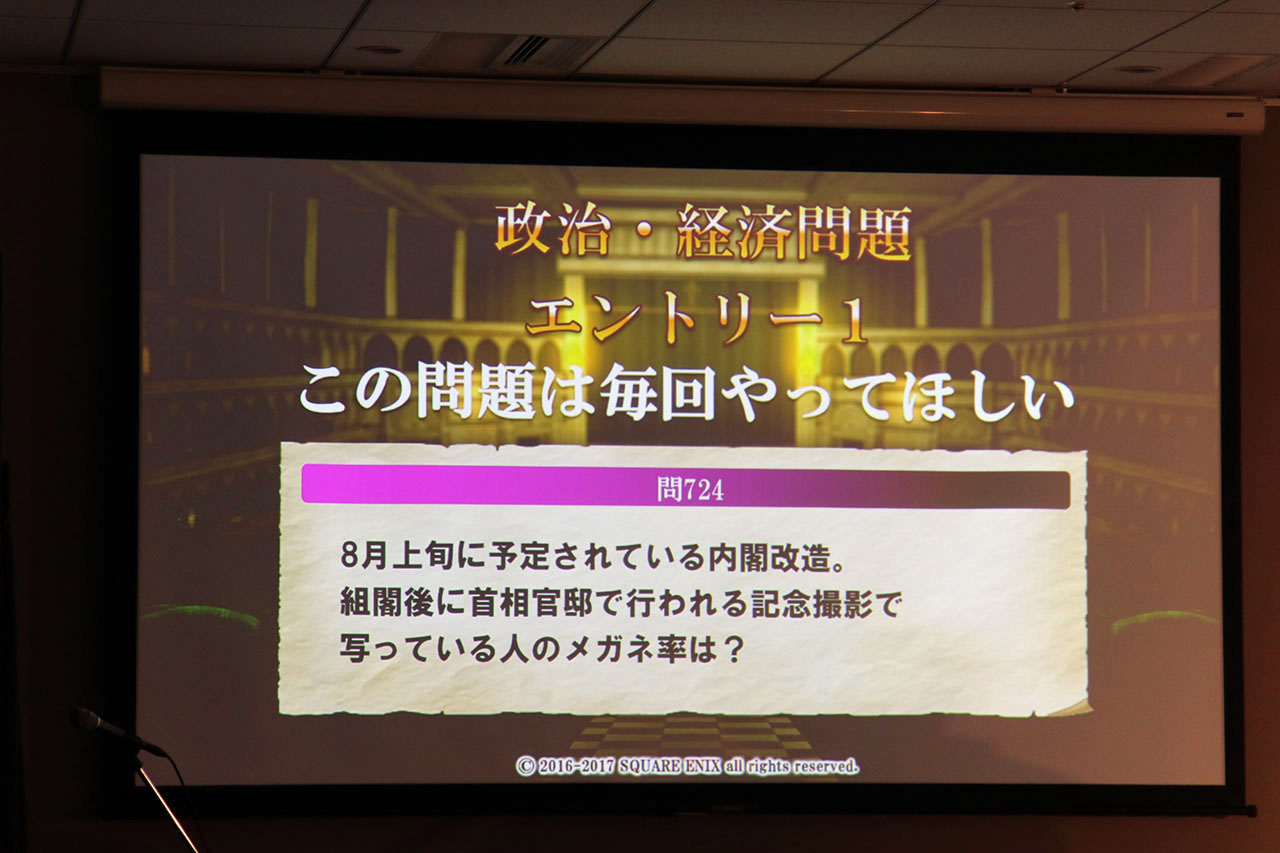 政治・経済問題

エントリー1

この問題は毎回やってほしい

問724

8月上旬に予定されている内閣改造。
組閣後に首相官邸で行われる記念撮影で
写っている人のメガネ率は？

© 2016-2017 SQUARE ENIX all rights reserved.